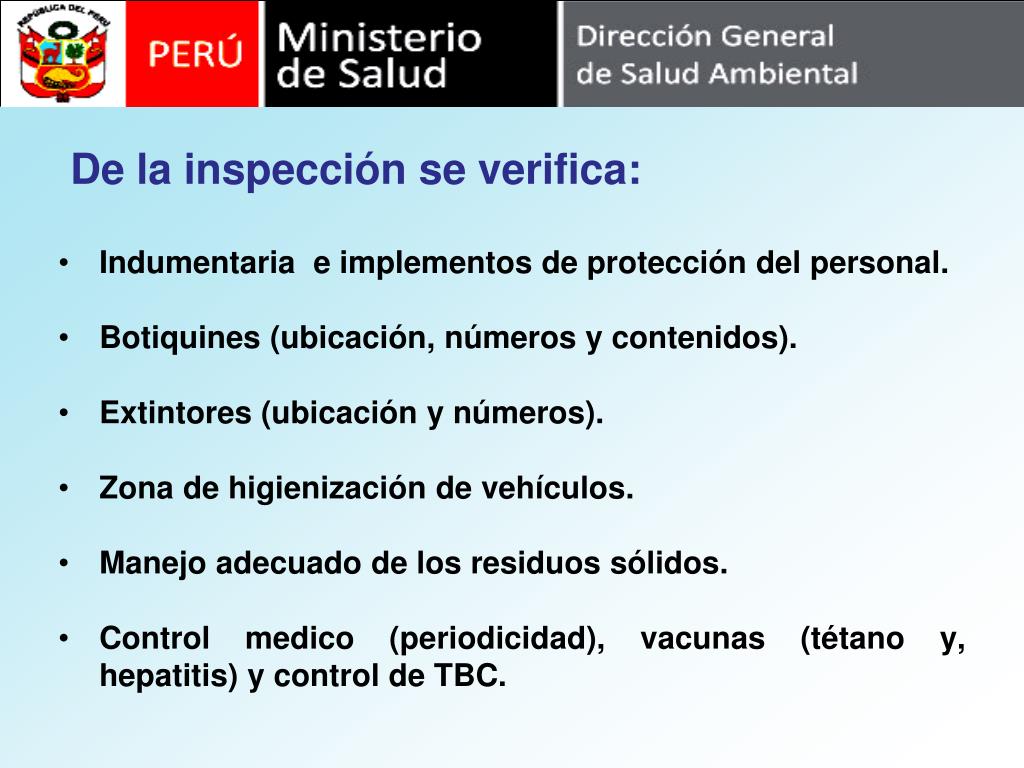 REPÚBLICA DEL PERÚ

PERÚ

Ministerio de Salud

Dirección General de Salud Ambiental

De la inspección se verifica:

• Indumentaria e implementos de protección del personal.

• Botiquines (ubicación, números y contenidos).

• Extintores (ubicación y números).

• Zona de higienización de vehículos.

• Manejo adecuado de los residuos sólidos.

• Control medico (periodicidad), vacunas (tétano y, hepatitis) y control de TBC.